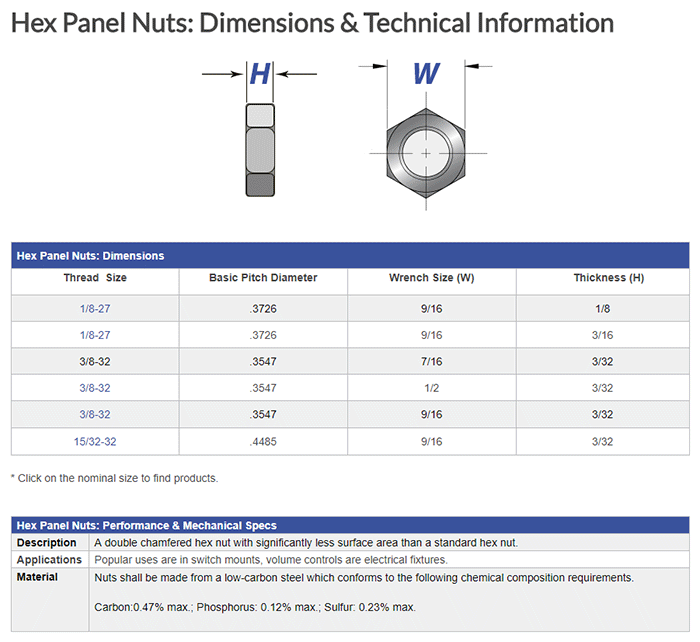 Hex Panel Nuts: Dimensions & Technical Information

H

W

Hex Panel Nuts: Dimensions

| Thread Size | Basic Pitch Diameter | Wrench Size (W) | Thickness (H) |
|---|---|---|---|
| 1/8-27 | .3726 | 9/16 | 1/8 |
| 1/8-27 | .3726 | 9/16 | 3/16 |
| 3/8-32 | .3547 | 7/16 | 3/32 |
| 3/8-32 | .3547 | 1/2 | 3/32 |
| 3/8-32 | .3547 | 9/16 | 3/32 |
| 15/32-32 | .4485 | 9/16 | 3/32 |

* Click on the nominal size to find products.

Hex Panel Nuts: Performance & Mechanical Specs

| Description | A double chamfered hex nut with significantly less surface area than a standard hex nut. |
|---|---|
| Applications | Popular uses are in switch mounts, volume controls are electrical fixtures. |
| Material | Nuts shall be made from a low-carbon steel which conforms to the following chemical composition requirements. Carbon:0.47% max.; Phosphorus: 0.12% max.; Sulfur: 0.23% max. |